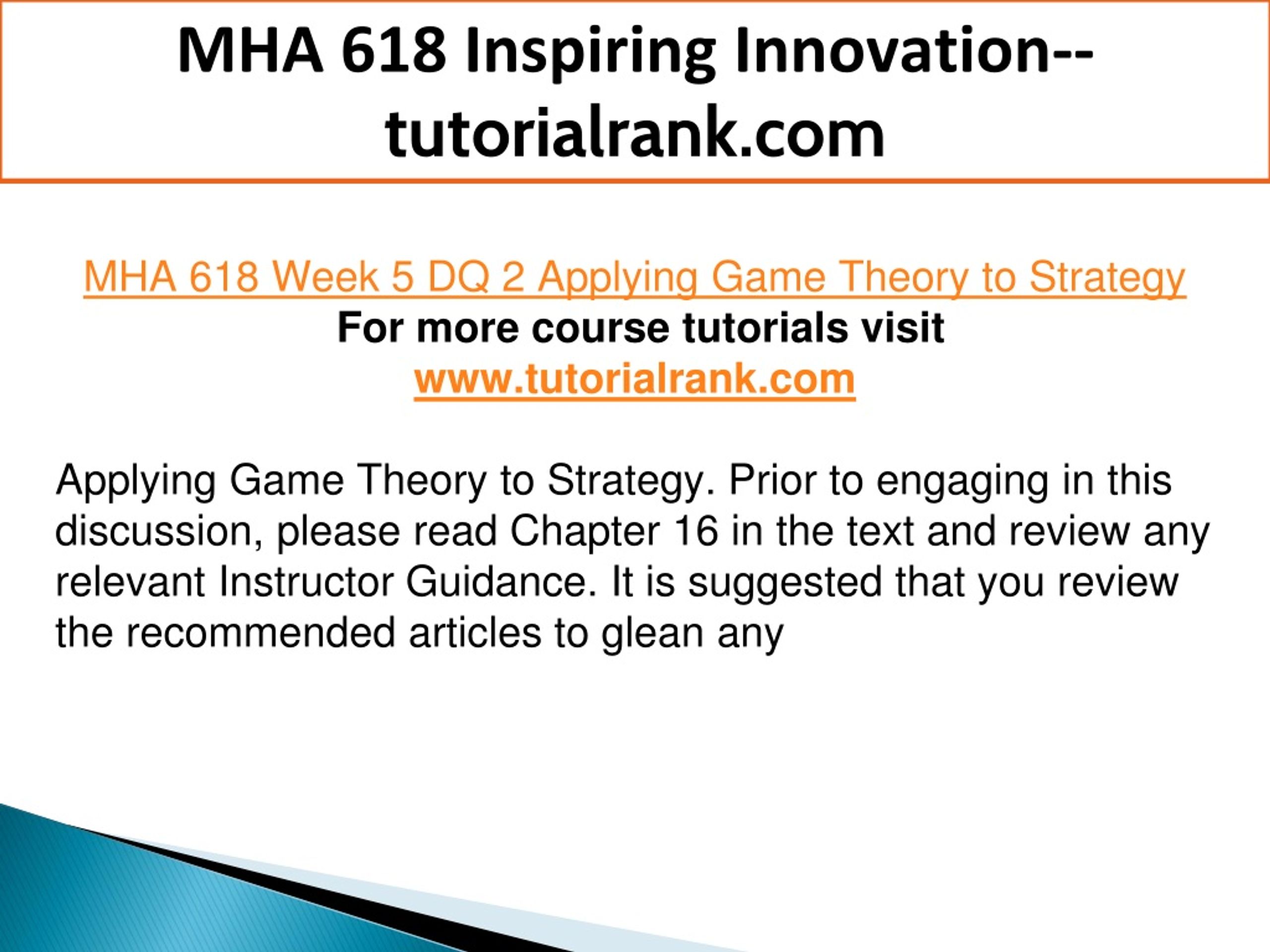 MHA 618 Inspiring Innovation--tutorialrank.com

MHA 618 Week 5 DQ 2 Applying Game Theory to Strategy
For more course tutorials visit
www.tutorialrank.com

Applying Game Theory to Strategy. Prior to engaging in this discussion, please read Chapter 16 in the text and review any relevant Instructor Guidance. It is suggested that you review the recommended articles to glean any